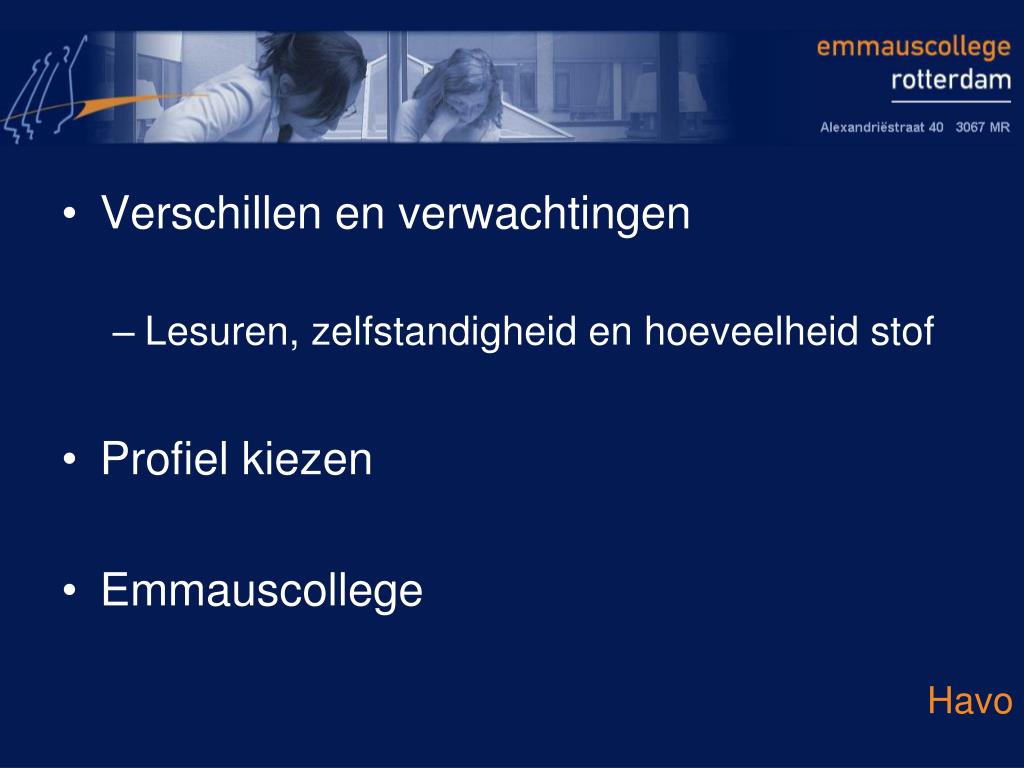 emmauscollege
rotterdam
Alexandriëstraat 40 3067 MR

• Verschillen en verwachtingen

– Lesuren, zelfstandigheid en hoeveelheid stof

• Profiel kiezen

• Emmauscollege

Havo